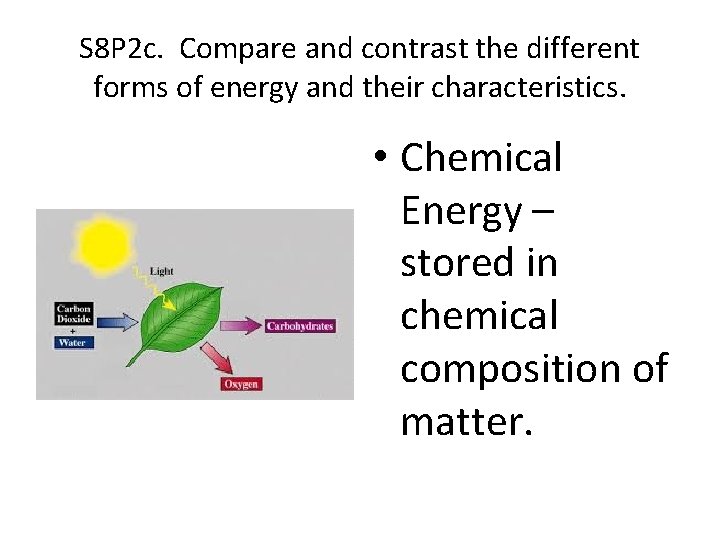 S8P2c. Compare and contrast the different forms of energy and their characteristics.

Light

Carbon Dioxide
+
Water

Carbohydrates

Oxygen

• Chemical Energy – stored in chemical composition of matter.